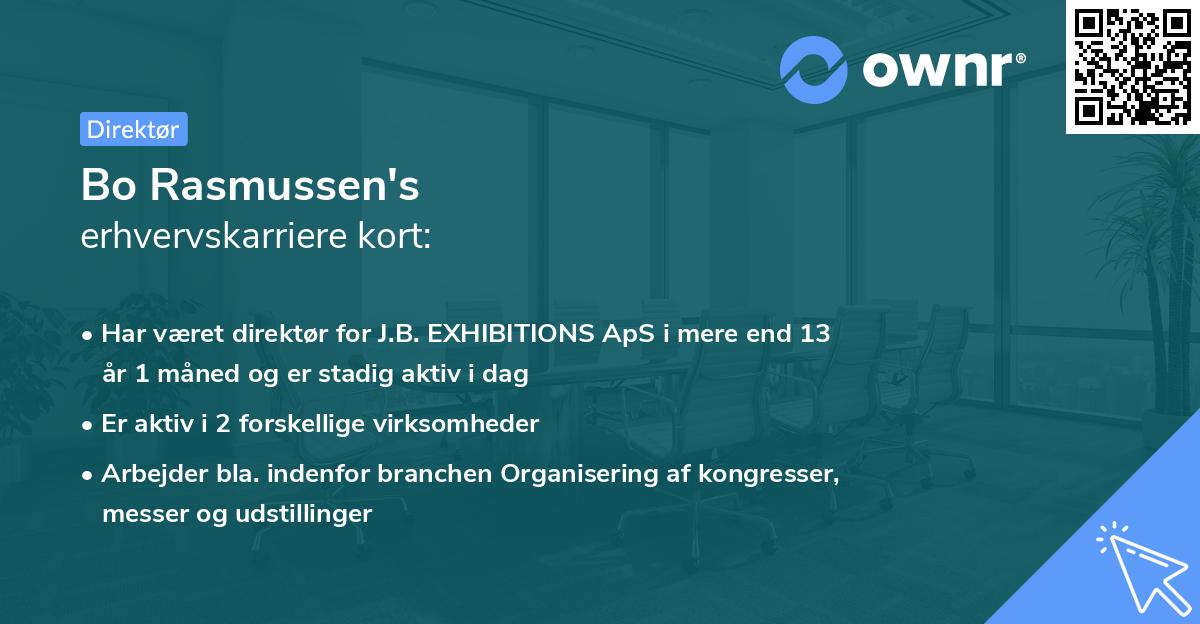 ownr®

Direktør

Bo Rasmussen's
erhvervskarriere kort:

• Har været direktør for J.B. EXHIBITIONS ApS i mere end 13 år 1 måned og er stadig aktiv i dag
• Er aktiv i 2 forskellige virksomheder
• Arbejder bla. indenfor branchen Organisering af kongresser, messer og udstillinger